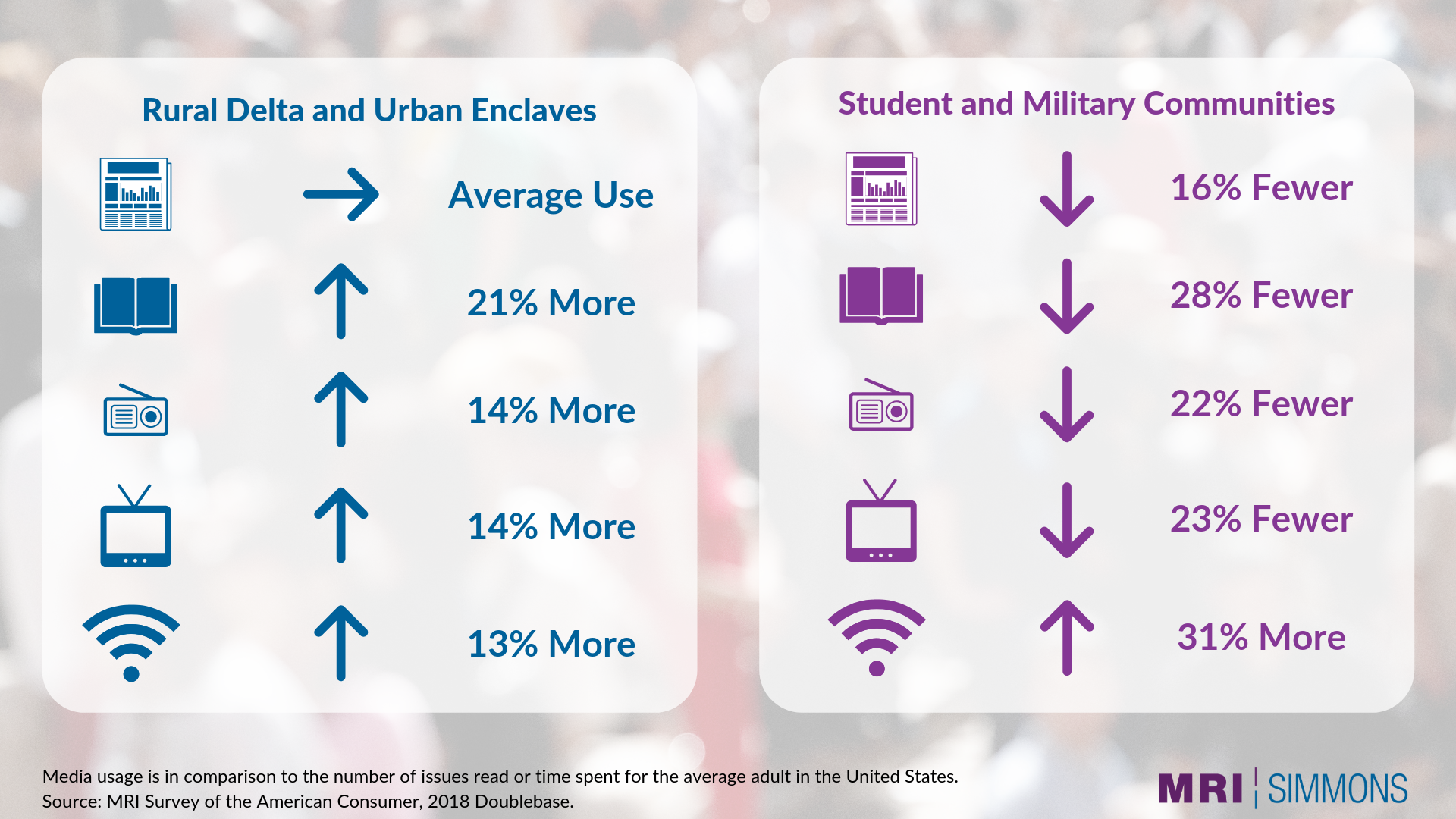 Rural Delta and Urban Enclaves

Average Use

21% More

14% More

14% More

13% More

Student and Military Communities

16% Fewer

28% Fewer

22% Fewer

23% Fewer

31% More

Media usage is in comparison to the number of issues read or time spent for the average adult in the United States.
Source: MRI Survey of the American Consumer, 2018 Doublebase.

MRI | SIMMONS